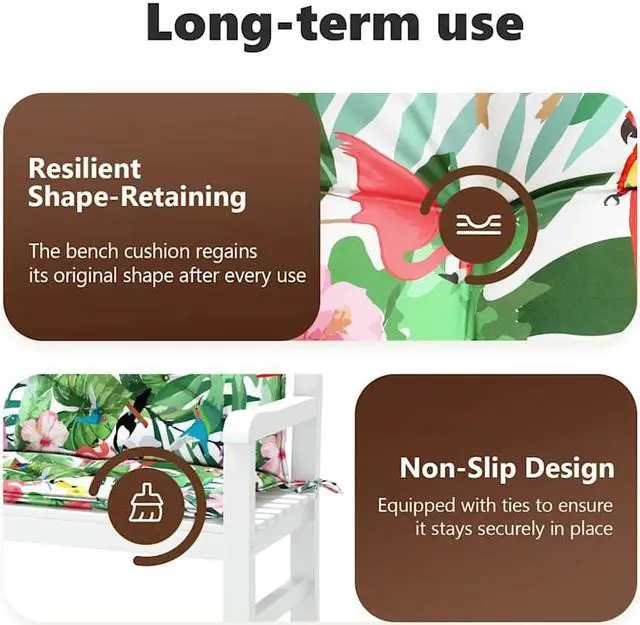 Long-term use

Resilient Shape-Retaining

The bench cushion regains its original shape after every use

Non-Slip Design

Equipped with ties to ensure it stays securely in place